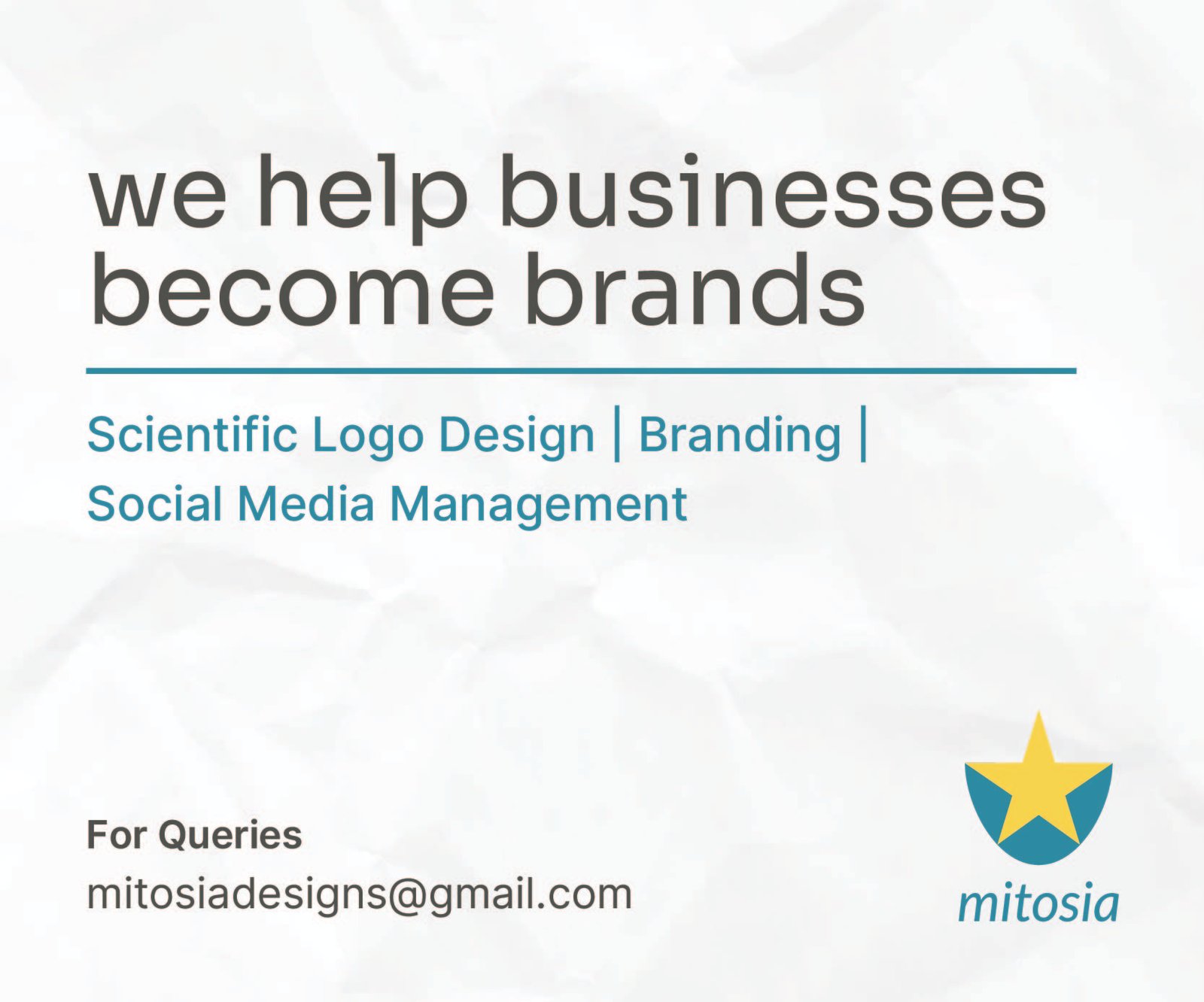 we help businesses become brands

Scientific Logo Design | Branding | Social Media Management

For Queries
mitosiadesigns@gmail.com

mitosia